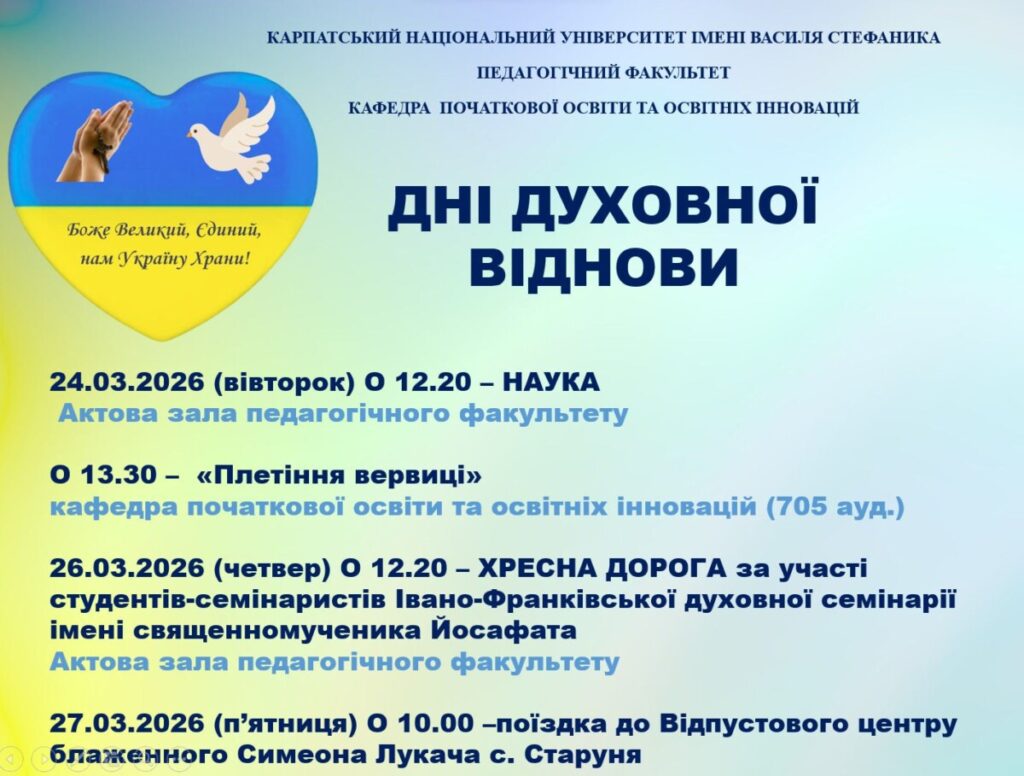 КАРПАТСЬКИЙ НАЦІОНАЛЬНИЙ УНІВЕРСИТЕТ ІМЕНІ ВАСИЛЯ СТЕФАНИКА

ПЕДАГОГІЧНИЙ ФАКУЛЬТЕТ

КАФЕДРА ПОЧАТКОВОЇ ОСВІТИ ТА ОСВІТНІХ ІННОВАЦІЙ

Боже Великий, Єдиний, нам Україну Храни!

ДНІ ДУХОВНОЇ ВІДНОВИ

24.03.2026 (вівторок) О 12.20 – НАУКА
Актова зала педагогічного факультету

О 13.30 – «Плетіння вервиці»
кафедра початкової освіти та освітніх інновацій (705 ауд.)

26.03.2026 (четвер) О 12.20 – ХРЕСНА ДОРОГА за участі студентів-семінаристів Івано-Франківської духовної семінарії імені священномученика Йосафата
Актова зала педагогічного факультету

27.03.2026 (п’ятниця) О 10.00 –поїздка до Відпустового центру блаженного Симеона Лукача с. Старуня